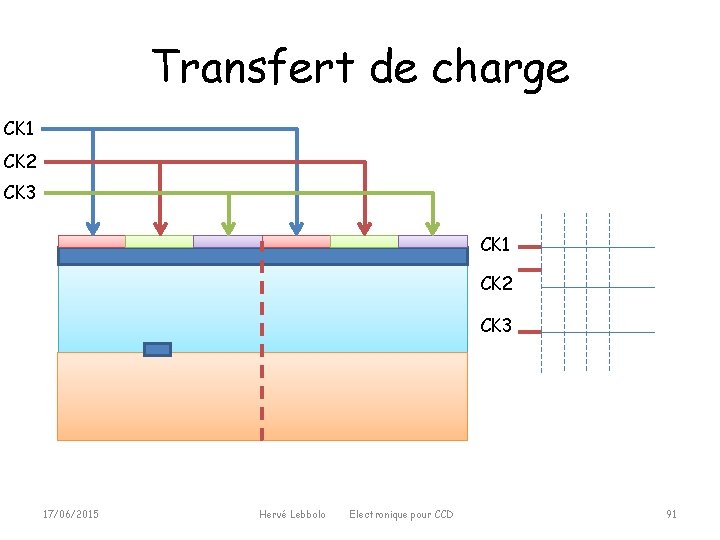 Transfert de charge

CK1

CK2

CK3

CK1

CK2

CK3

17/06/2015

Hervé Lebbolo

Electronique pour CCD

91